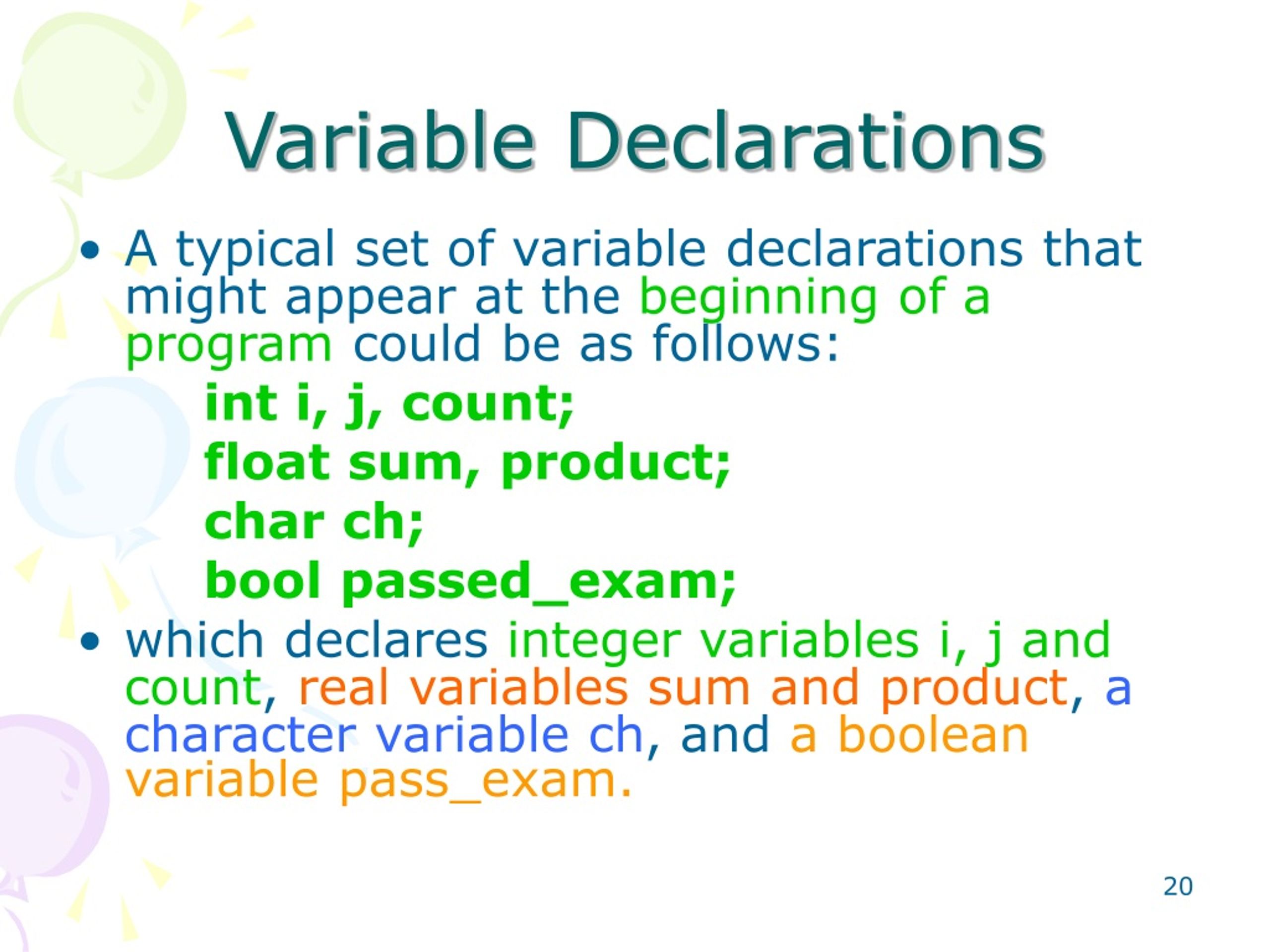 Variable Declarations

• A typical set of variable declarations that might appear at the beginning of a program could be as follows:

int i, j, count;

float sum, product;

char ch;

bool passed_exam;

• which declares integer variables i, j and count, real variables sum and product, a character variable ch, and a boolean variable pass_exam.

20